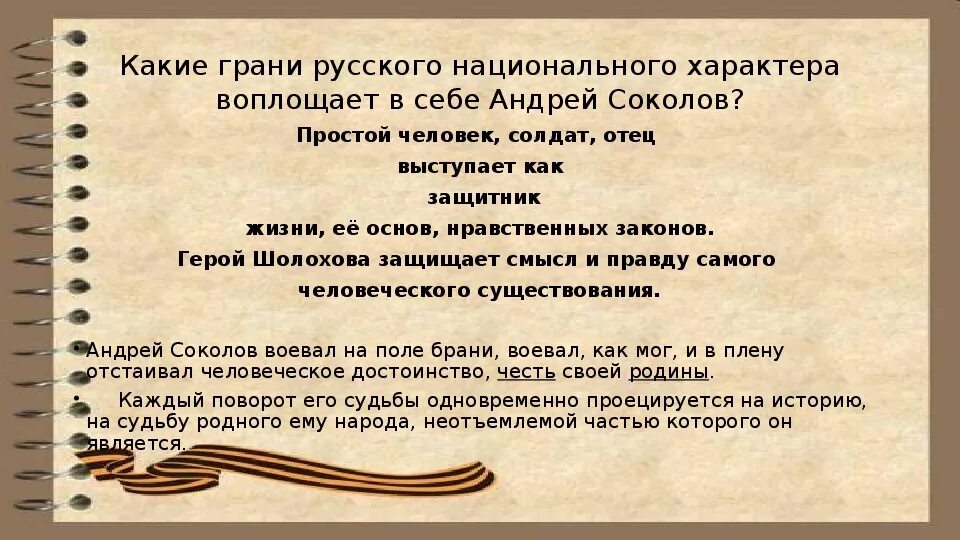 Какие грани русского национального характера воплощает в себе Андрей Соколов?

Простой человек, солдат, отец
выступает как
защитник
жизни, её основ, нравственных законов.
Герой Шолохова защищает смысл и правду самого человеческого существования.

• Андрей Соколов воевал на поле брани, воевал, как мог, и в плену отстаивал человеческое достоинство, честь своей родины.

• Каждый поворот его судьбы одновременно проецируется на историю, на судьбу родного ему народа, неотъемлемой частью которого он является.